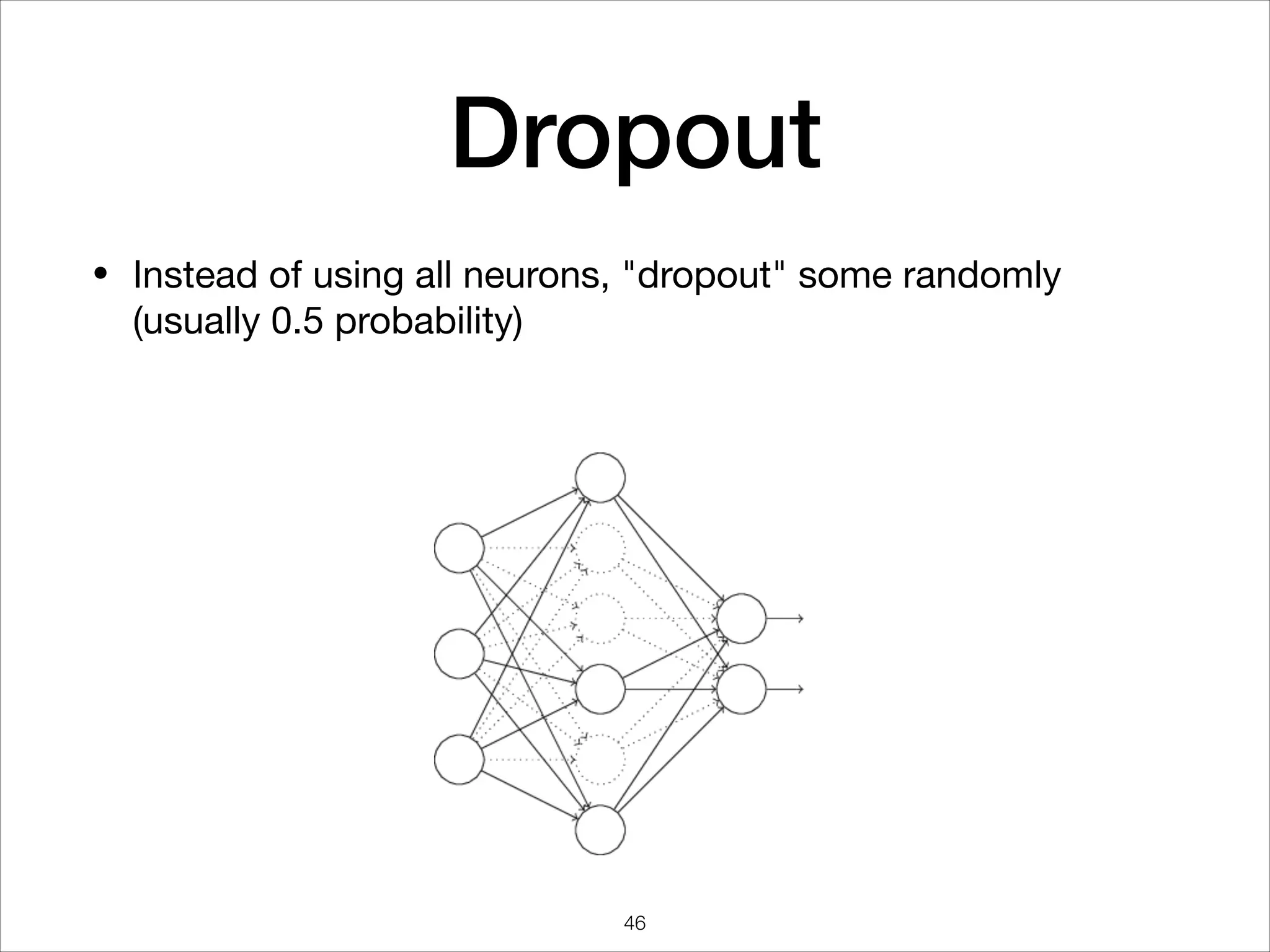 Dropout

• Instead of using all neurons, "dropout" some randomly (usually 0.5 probability)

46